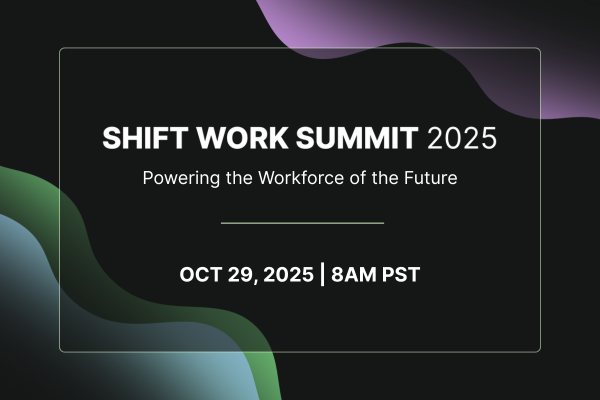 SHIFT WORK SUMMIT 2025

Powering the Workforce of the Future

OCT 29, 2025 | 8AM PST